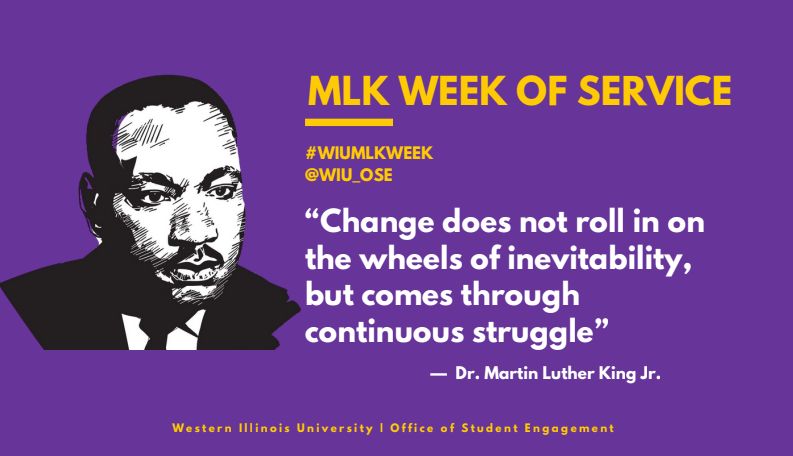 MLK WEEK OF SERVICE

#WIUMLKWEEK
@WIU_OSE

“Change does not roll in on the wheels of inevitability, but comes through continuous struggle”

— Dr. Martin Luther King Jr.

Western Illinois University | Office of Student Engagement